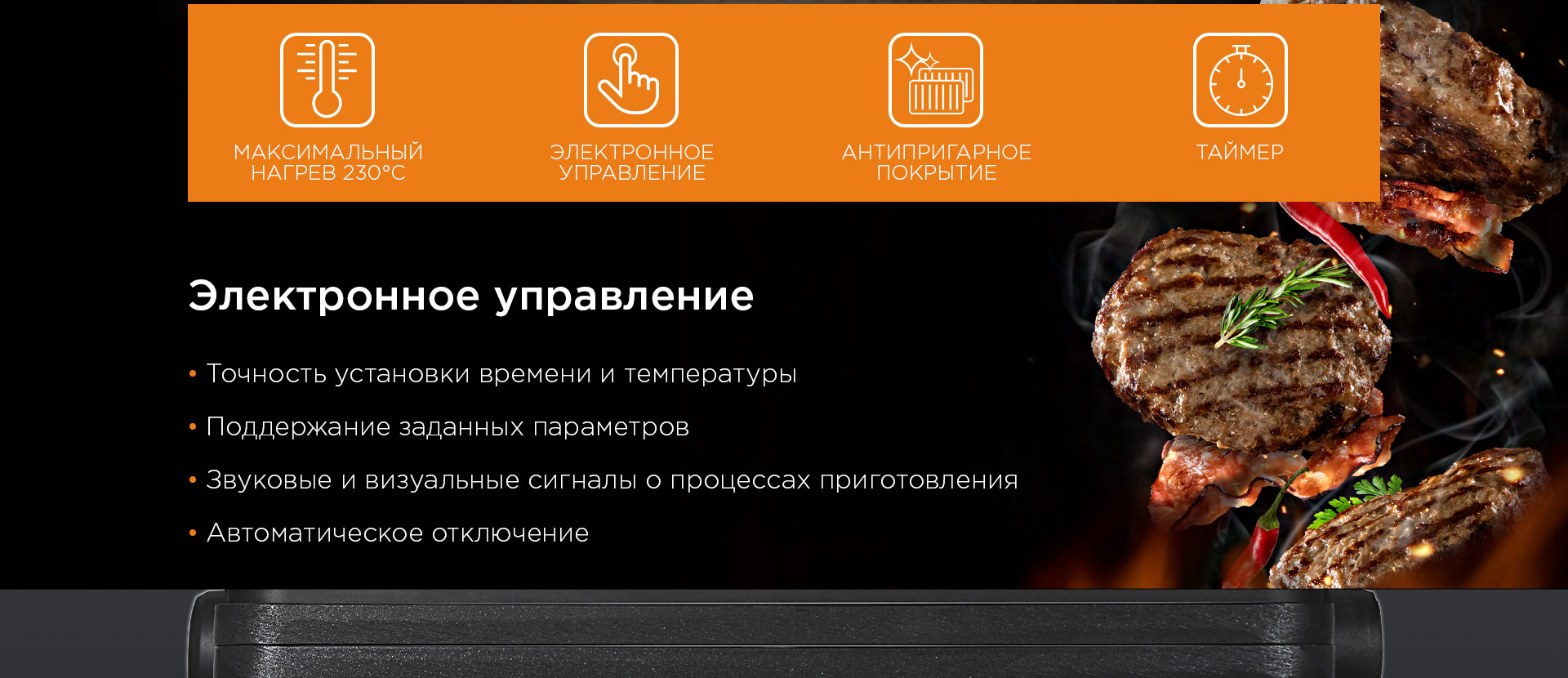 МАКСИМАЛЬНЫЙ НАГРЕВ 230°C

ЭЛЕКТРОННОЕ УПРАВЛЕНИЕ

АНТИПРИГАРНОЕ ПОКРЫТИЕ

ТАЙМЕР

Электронное управление

• Точность установки времени и температуры

• Поддержание заданных параметров

• Звуковые и визуальные сигналы о процессах приготовления

• Автоматическое отключение